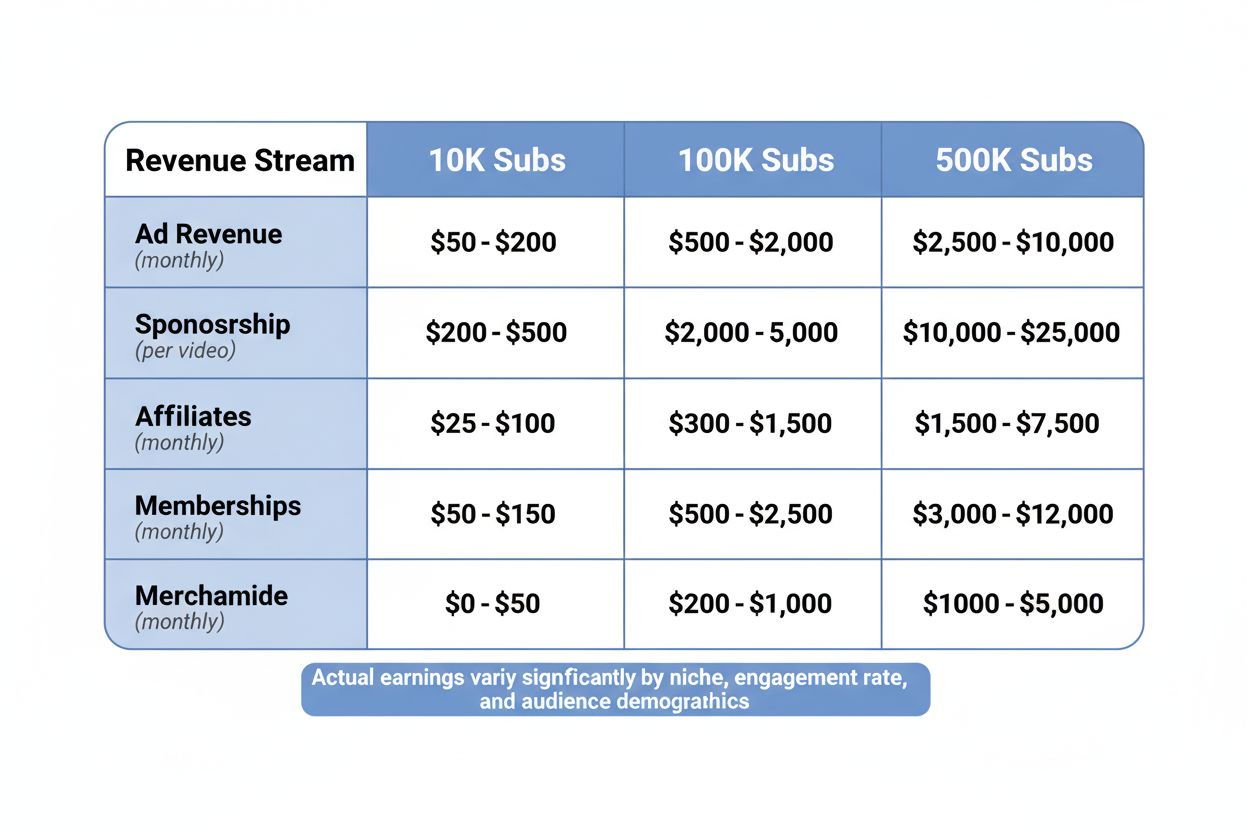 | Revenue Stream | 10K Subs | 100K Subs | 500K Subs |
|---|---|---|---|
| Ad Revenue (monthly) | \$50 - \$200 | \$500 - \$2,000 | \$2,500 - \$10,000 |
| Sponosrship (per video) | \$200 - \$500 | \$2,000 - 5,000 | \$10,000 - \$25,000 |
| Affiliates (monthly) | \$25 - \$100 | \$300 - \$1,500 | \$1,500 - \$7,500 |
| Memberships (monthly) | \$50 - \$150 | \$500 - \$2,500 | \$3,000 - \$12,000 |
| Merchamide (monthly) | \$0 - \$50 | \$200 - \$1,000 | \$1000 - \$5,000 |

Actual earnings variy signficantly by niche, engagement rate, and audience demograthics